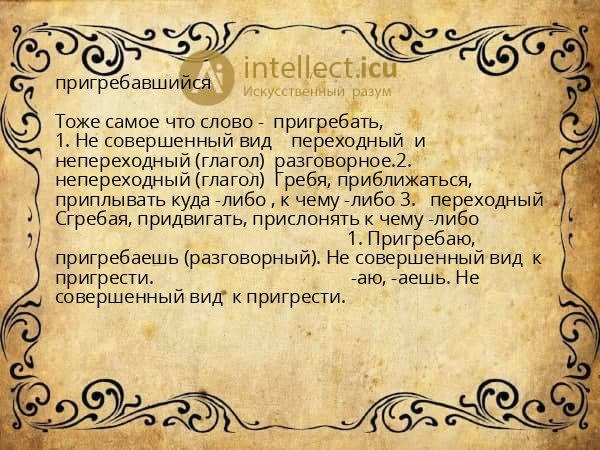 intellect.icu
Искусственный разум

пригребавшийся

Тоже самое что слово - пригребать,
1. Не совершенный вид переходный и непереходный (глагол) разговорное.2. непереходный (глагол) Гребя, приближаться, приплывать куда -либо , к чему -либо 3. переходный Сгребая, придвигать, прислонять к чему -либо 1. Пригребаю, пригребаешь (разговорный). Не совершенный вид к пригрести. -аю, -аешь. Не совершенный вид к пригрести.